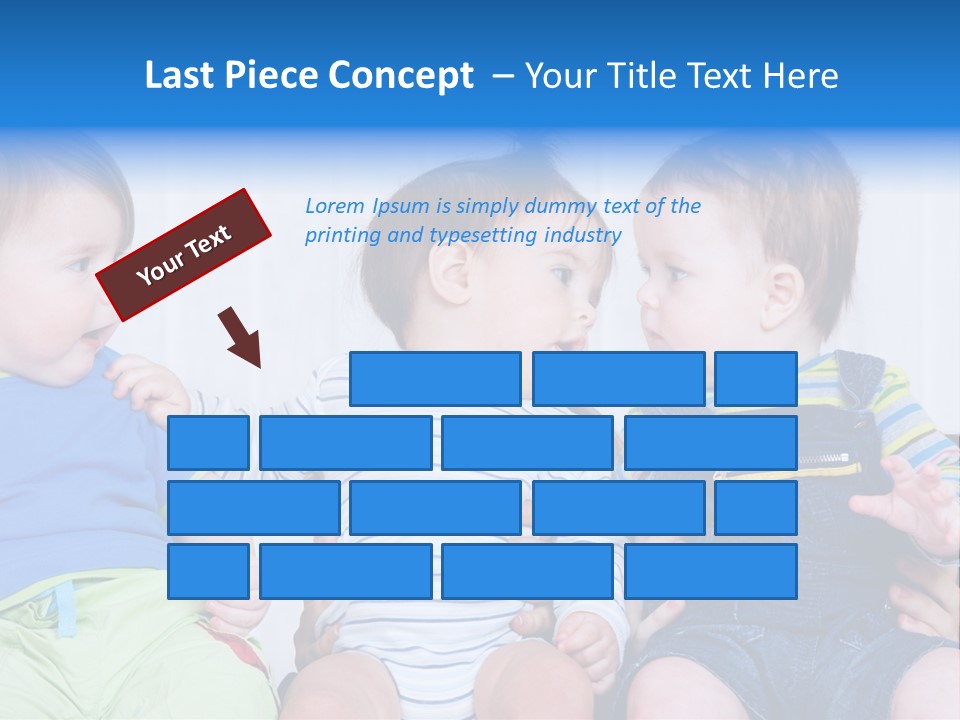 Last Piece Concept – Your Title Text Here

Your Text

Lorem Ipsum is simply dummy text of the printing and typesetting industry